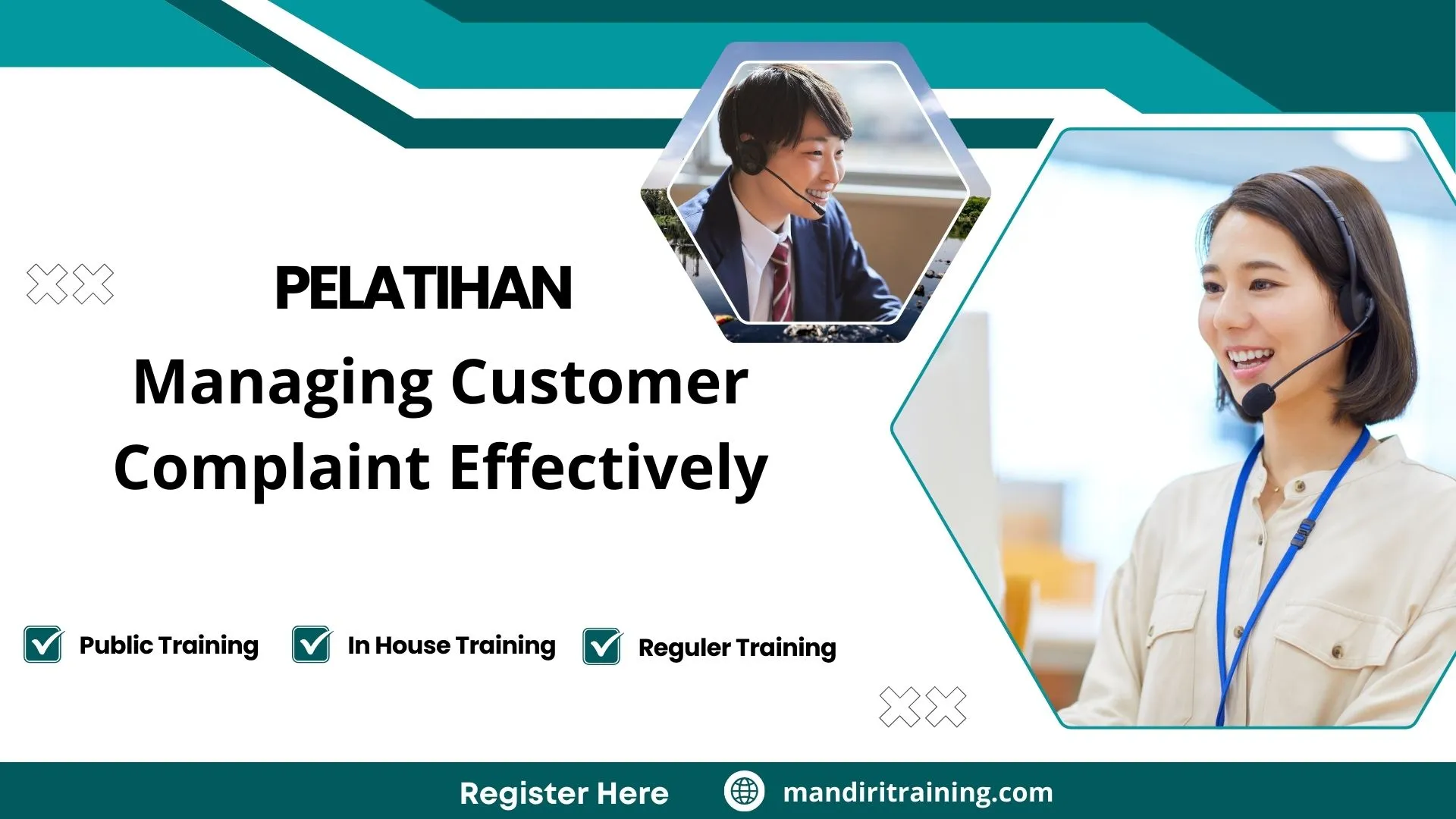 PELATIHAN

Managing Customer Complaint Effectively

Public Training

In House Training

Reguler Training

Register Here

mandiritraining.com